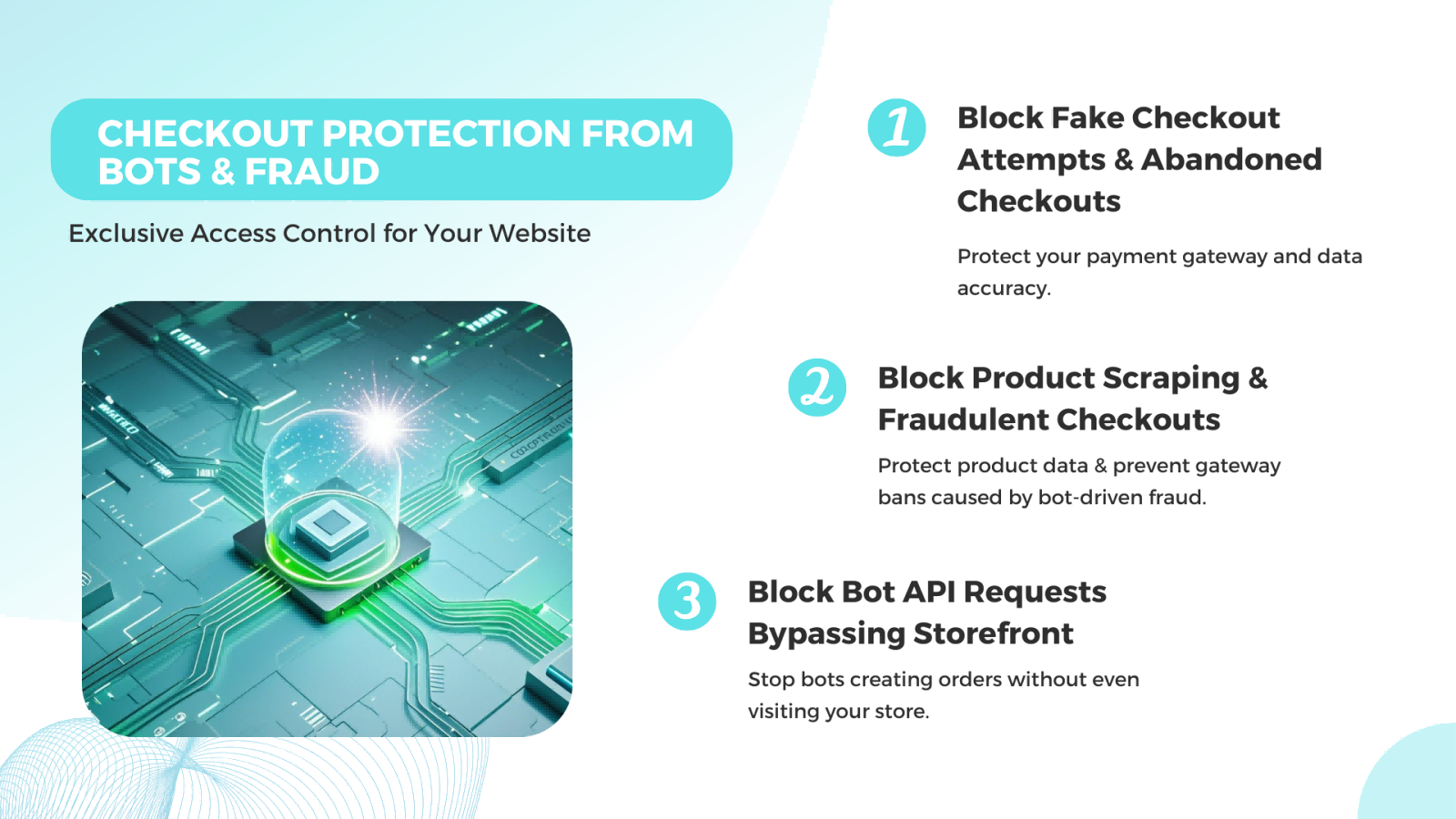 CHECKOUT PROTECTION FROM BOTS & FRAUD

Exclusive Access Control for Your Website

1
Block Fake Checkout Attempts & Abandoned Checkouts

Protect your payment gateway and data accuracy.

2
Block Product Scraping & Fraudulent Checkouts

Protect product data & prevent gateway bans caused by bot-driven fraud.

3
Block Bot API Requests Bypassing Storefront

Stop bots creating orders without even visiting your store.